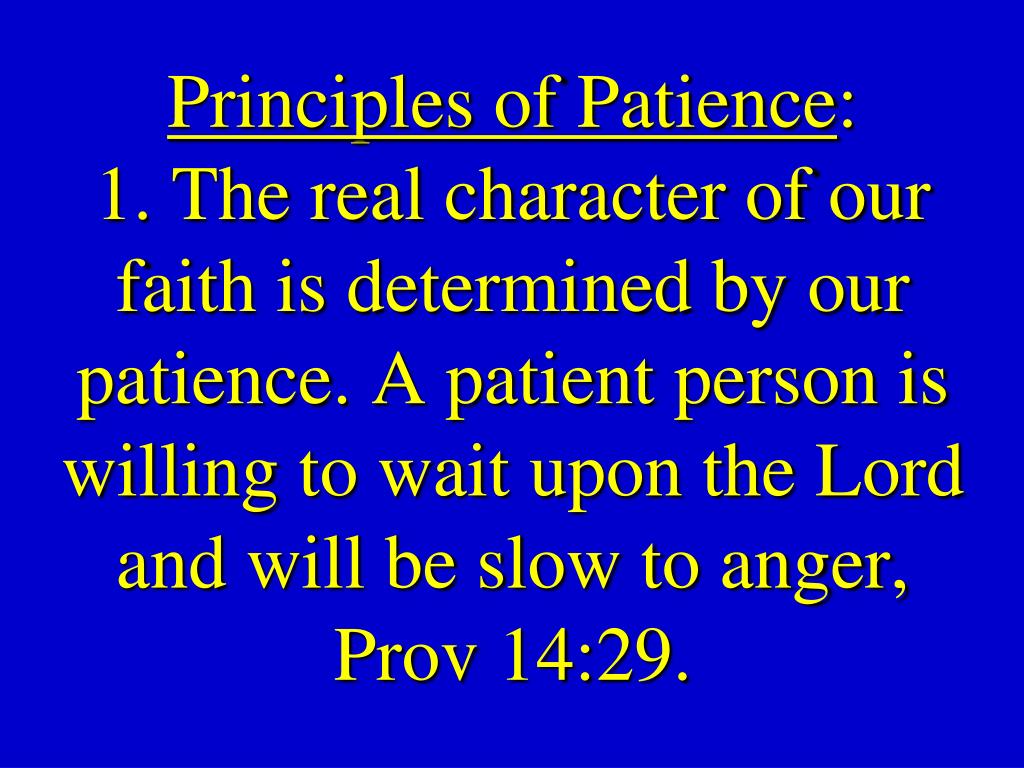 Principles of Patience:
1. The real character of our faith is determined by our patience. A patient person is willing to wait upon the Lord and will be slow to anger, Prov 14:29.